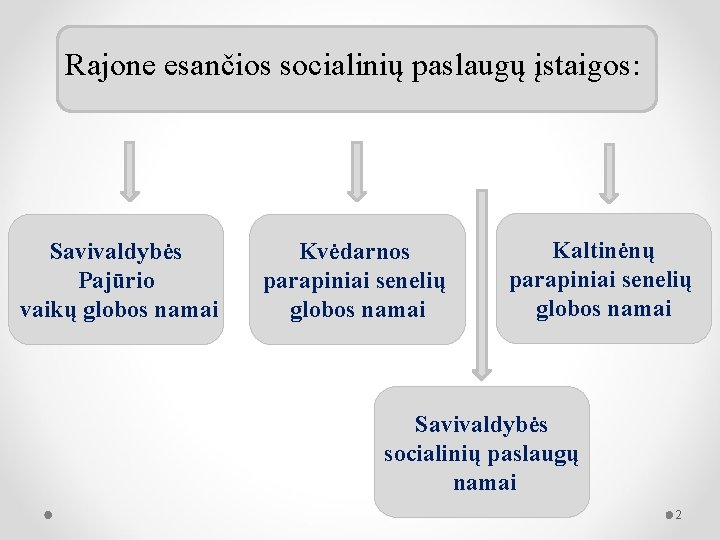 Rajone esančios socialinių paslaugų įstaigos:

Savivaldybės Pajūrio vaikų globos namai

Kvėdarnos parapiniai senelių globos namai

Kaltinėnų parapiniai senelių globos namai

Savivaldybės socialinių paslaugų namai

2